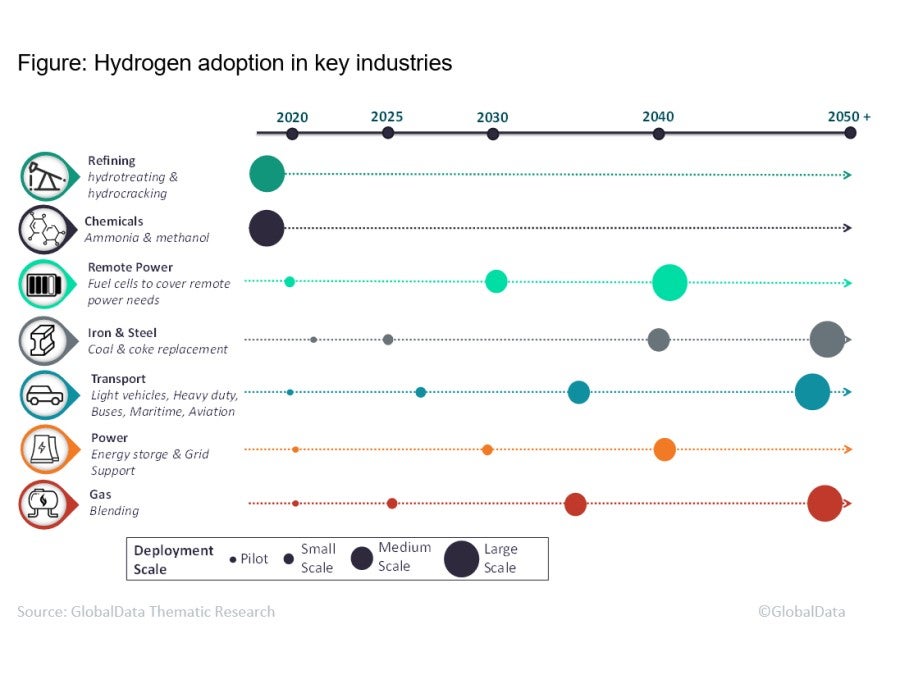 Figure: Hydrogen adoption in key industries

2020
2025
2030
2040
2050 +

Refining
hydrotreating & hydrocracking

Chemicals
Ammonia & methanol

Remote Power
Fuel cells to cover remote power needs

Iron & Steel
Coal & coke replacement

Transport
Light vehicles, Heavy duty, Buses, Maritime, Aviation

Power
Energy storge & Grid Support

Gas
Blending

Deployment Scale
Pilot
Small Scale
Medium Scale
Large Scale

Source: GlobalData Thematic Research
©GlobalData